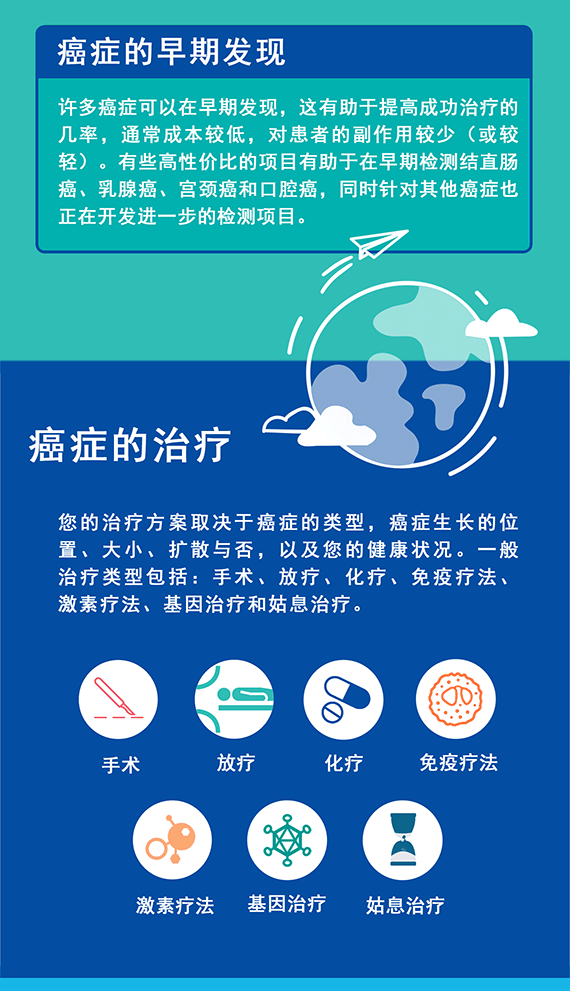 癌症的早期发现

许多癌症可以在早期发现，这有助于提高成功治疗的几率，通常成本较低，对患者的副作用较少（或较轻）。有些高性价比的项目有助于在早期检测结直肠癌、乳腺癌、宫颈癌和口腔癌，同时针对其他癌症也正在开发进一步的检测项目。

癌症的治疗

您的治疗方案取决于癌症的类型，癌症生长的位置、大小、扩散与否，以及您的健康状况。一般治疗类型包括：手术、放疗、化疗、免疫疗法、激素疗法、基因治疗和姑息治疗。

手术

放疗

化疗

免疫疗法

激素疗法

基因治疗

姑息治疗